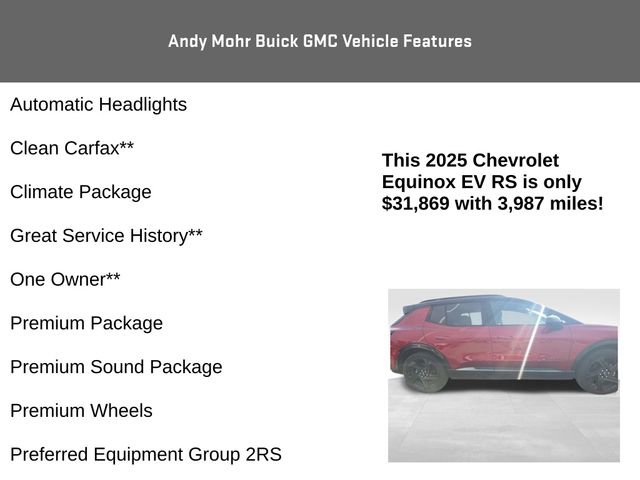 Andy Mohr Buick GMC Vehicle Features

Automatic Headlights

Clean Carfax**

Climate Package

Great Service History**

One Owner**

Premium Package

Premium Sound Package

Premium Wheels

Preferred Equipment Group 2RS

This 2025 Chevrolet Equinox EV RS is only $31,869 with 3,987 miles!